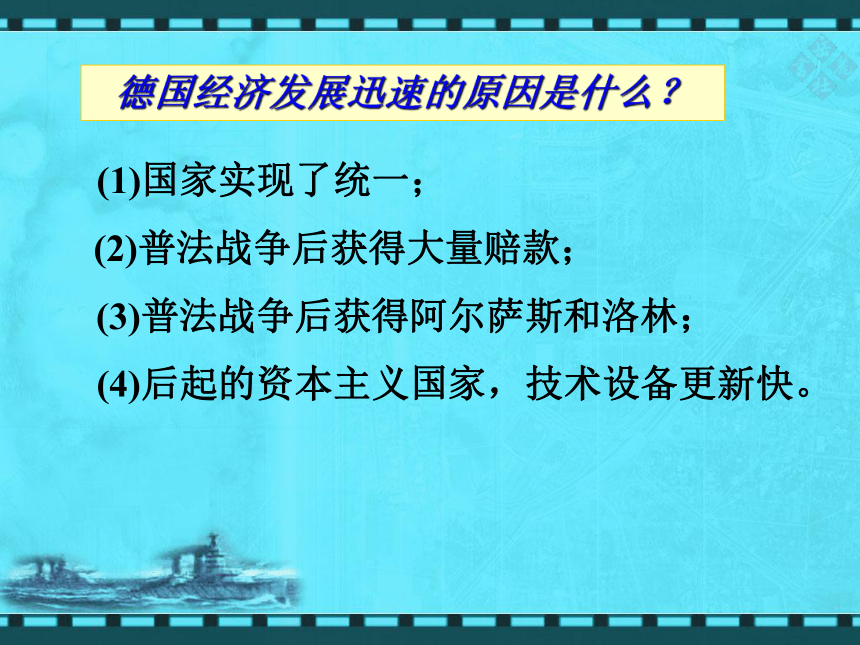 德国经济发展迅速的原因是什么？

(1)国家实现了统一；

(2)普法战争后获得大量赔款；

(3)普法战争后获得阿尔萨斯和洛林；

(4)后起的资本主义国家，技术设备更新快。